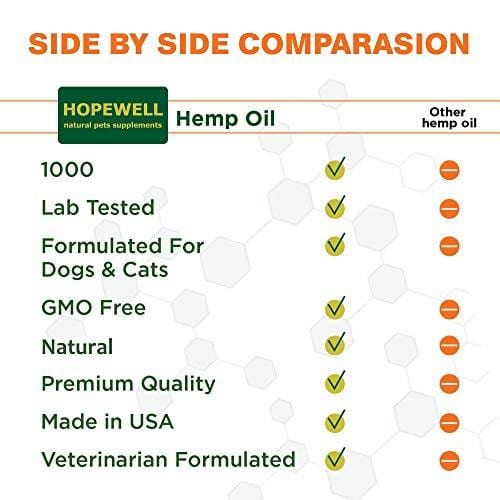 SIDE BY SIDE COMPARASION

| HOPEWELL natural pets supplements Hemp Oil | | Other hemp oil |
|---|---|---|
| 1000 | ✓ | − |
| Lab Tested | ✓ | − |
| Formulated For Dogs & Cats | ✓ | − |
| GMO Free | ✓ | − |
| Natural | ✓ | − |
| Premium Quality | ✓ | − |
| Made in USA | ✓ | − |
| Veterinarian Formulated | ✓ | − |